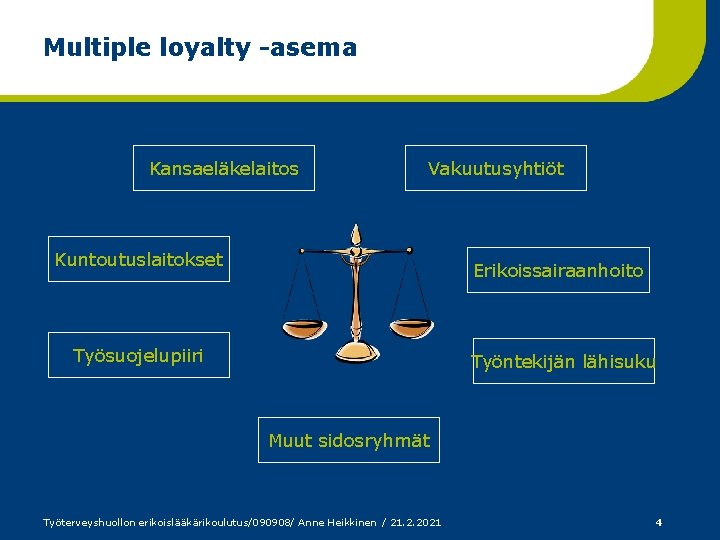 Multiple loyalty -asema

Kansaeläkelaitos

Vakuutusyhtiöt

Kuntoutuslaitokset

Erikoissairaanhoito

Työsuojelupiiri

Työntekijän lähisuku

Muut sidosryhmät

Työterveyshuollon erikoislääkärikoulutus/090908/ Anne Heikkinen / 21.2.2021

4